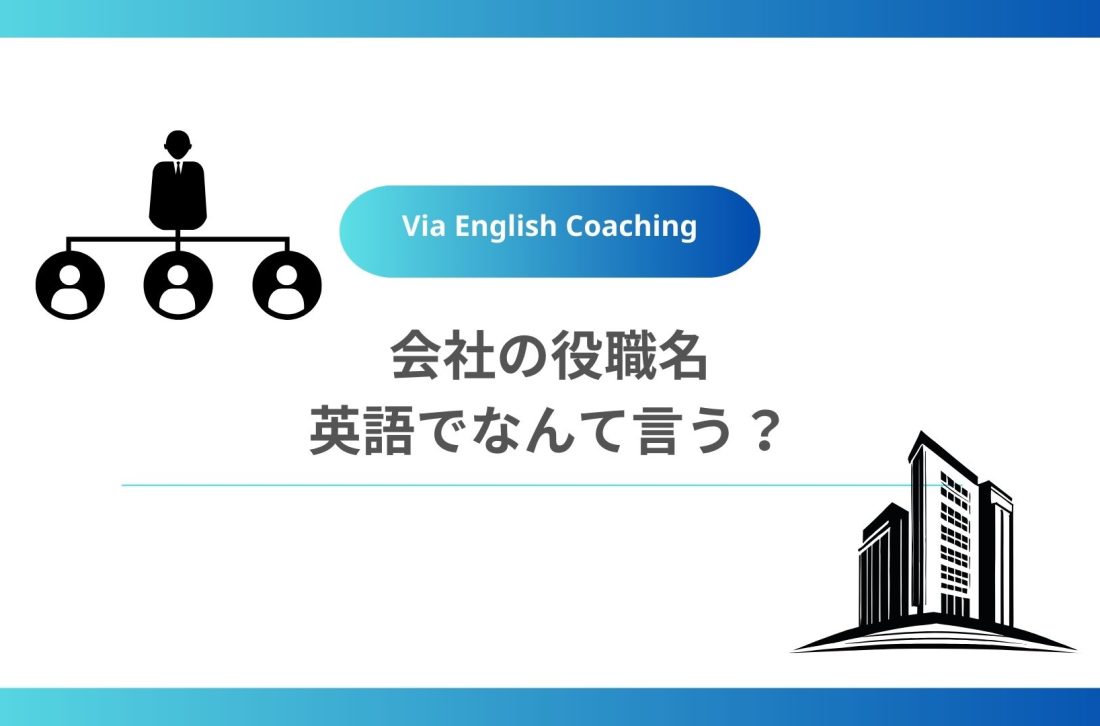 Via English Coaching

会社の役職名
英語でなんて言う？